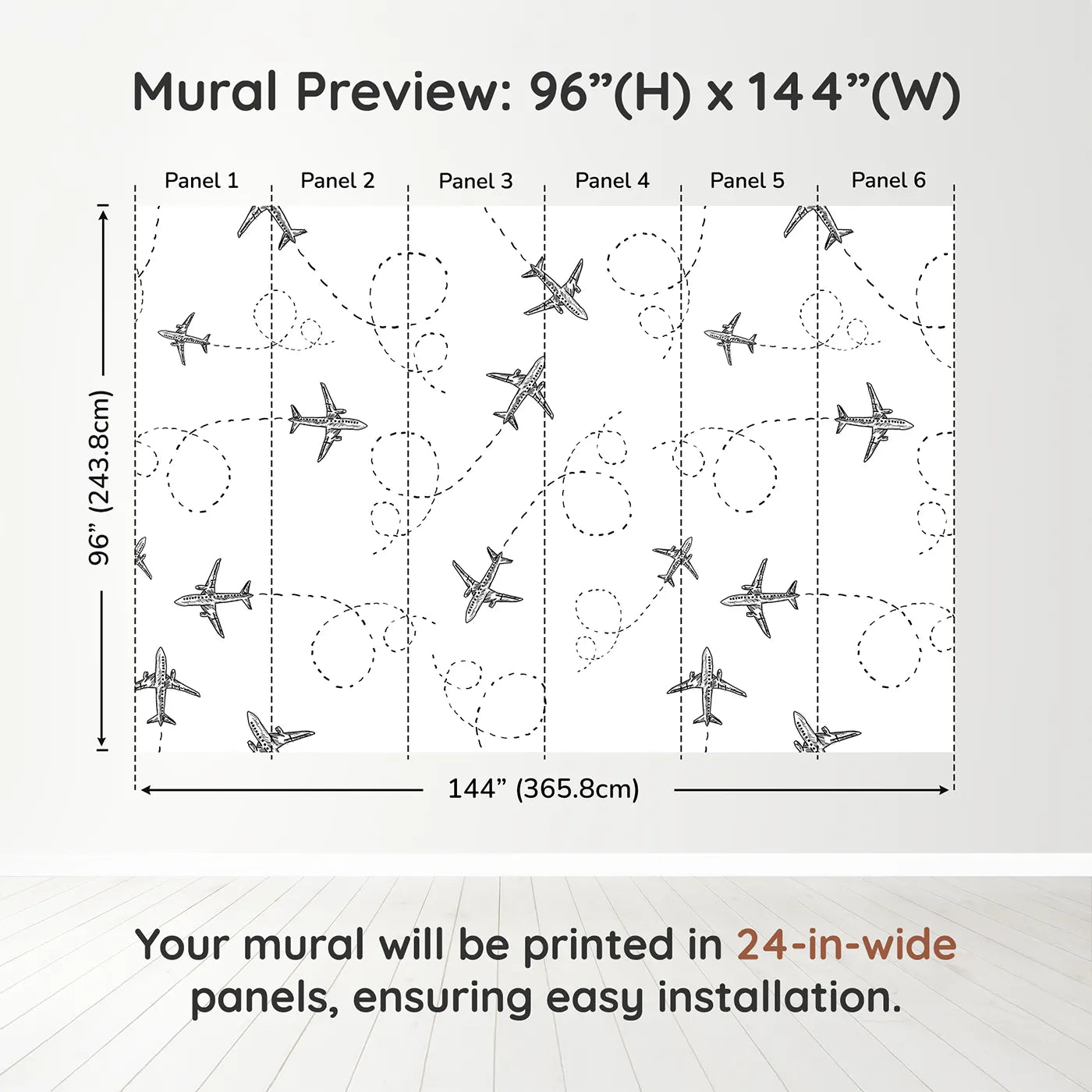 Mural Preview: 96”(H) x 144”(W)

Panel 1 Panel 2 Panel 3 Panel 4 Panel 5 Panel 6

96” (243.8cm)

144” (365.8cm)

Your mural will be printed in 24-in-wide panels, ensuring easy installation.